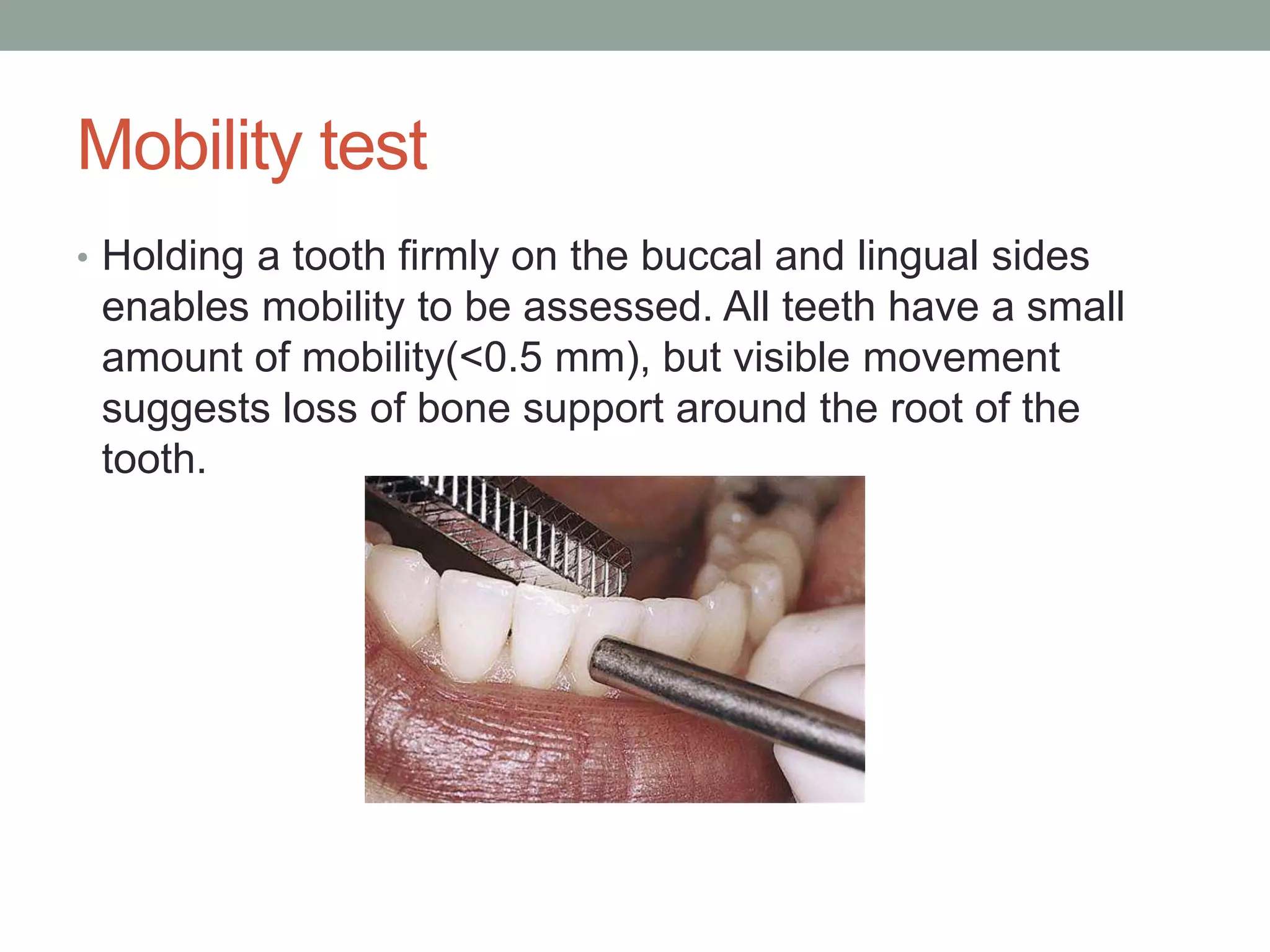 Mobility test

• Holding a tooth firmly on the buccal and lingual sides enables mobility to be assessed. All teeth have a small amount of mobility(<0.5 mm), but visible movement suggests loss of bone support around the root of the tooth.